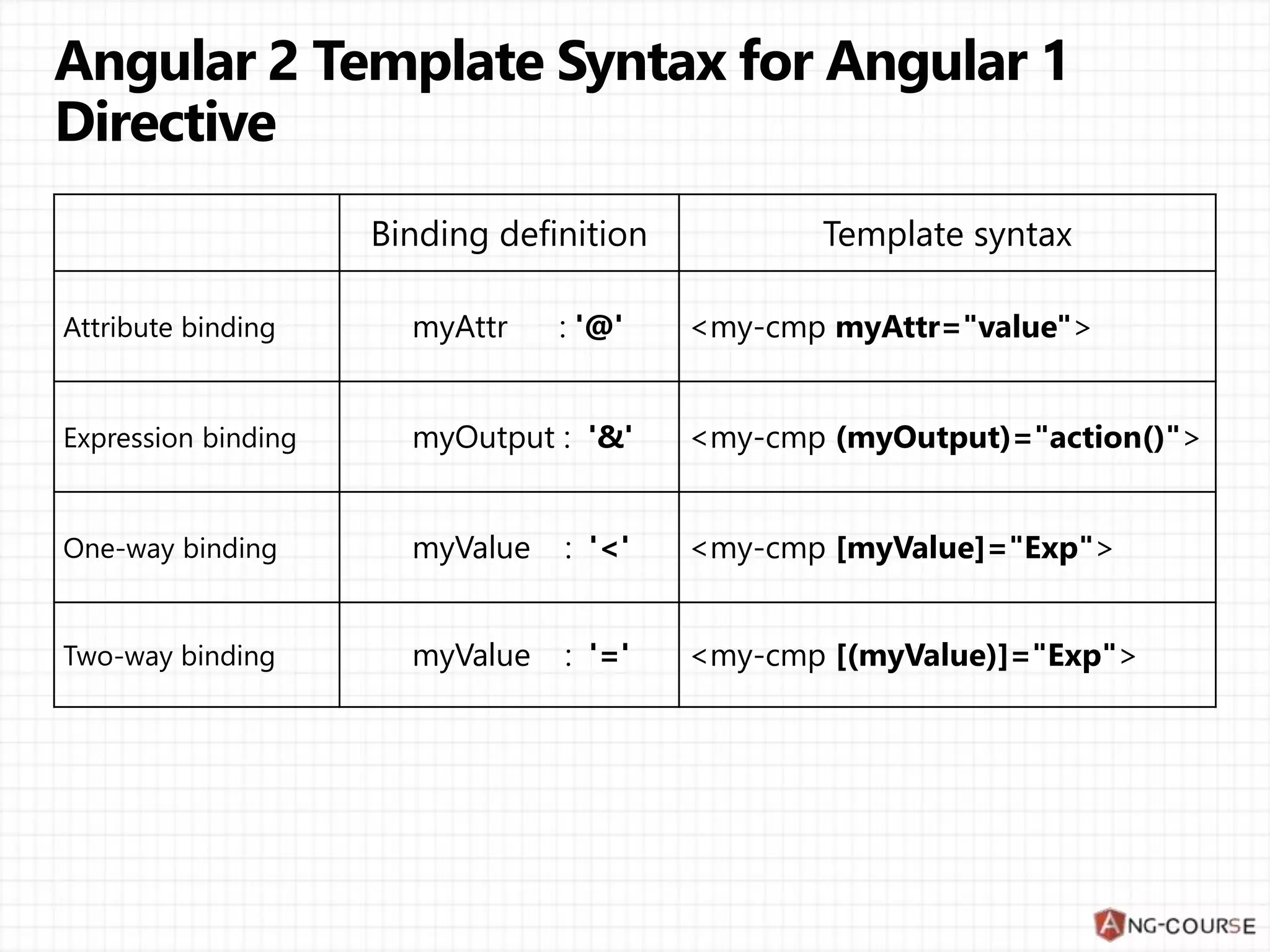 Angular 2 Template Syntax for Angular 1 Directive

| | Binding definition | Template syntax |
|---|---|---|
| Attribute binding | myAttr : '@' | <my-cmp myAttr="value"> |
| Expression binding | myOutput : '&' | <my-cmp (myOutput)="action()"> |
| One-way binding | myValue : '<' | <my-cmp [myValue]="Exp"> |
| Two-way binding | myValue : '=' | <my-cmp [(myValue)]="Exp"> |

ANG-COURSE